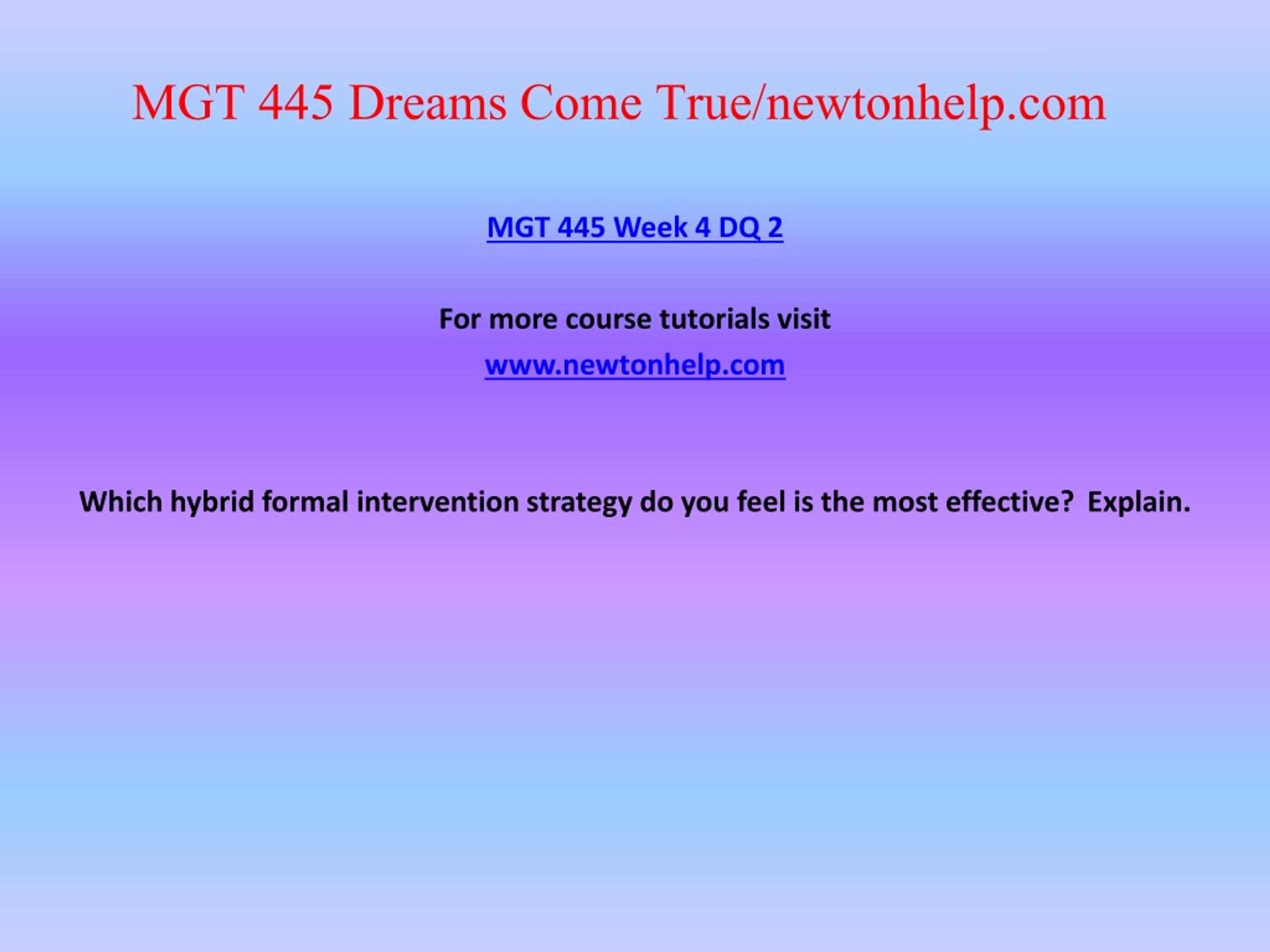 MGT 445 Dreams Come True/newtonhelp.com

MGT 445 Week 4 DQ 2

For more course tutorials visit

www.newtonhelp.com

Which hybrid formal intervention strategy do you feel is the most effective? Explain.